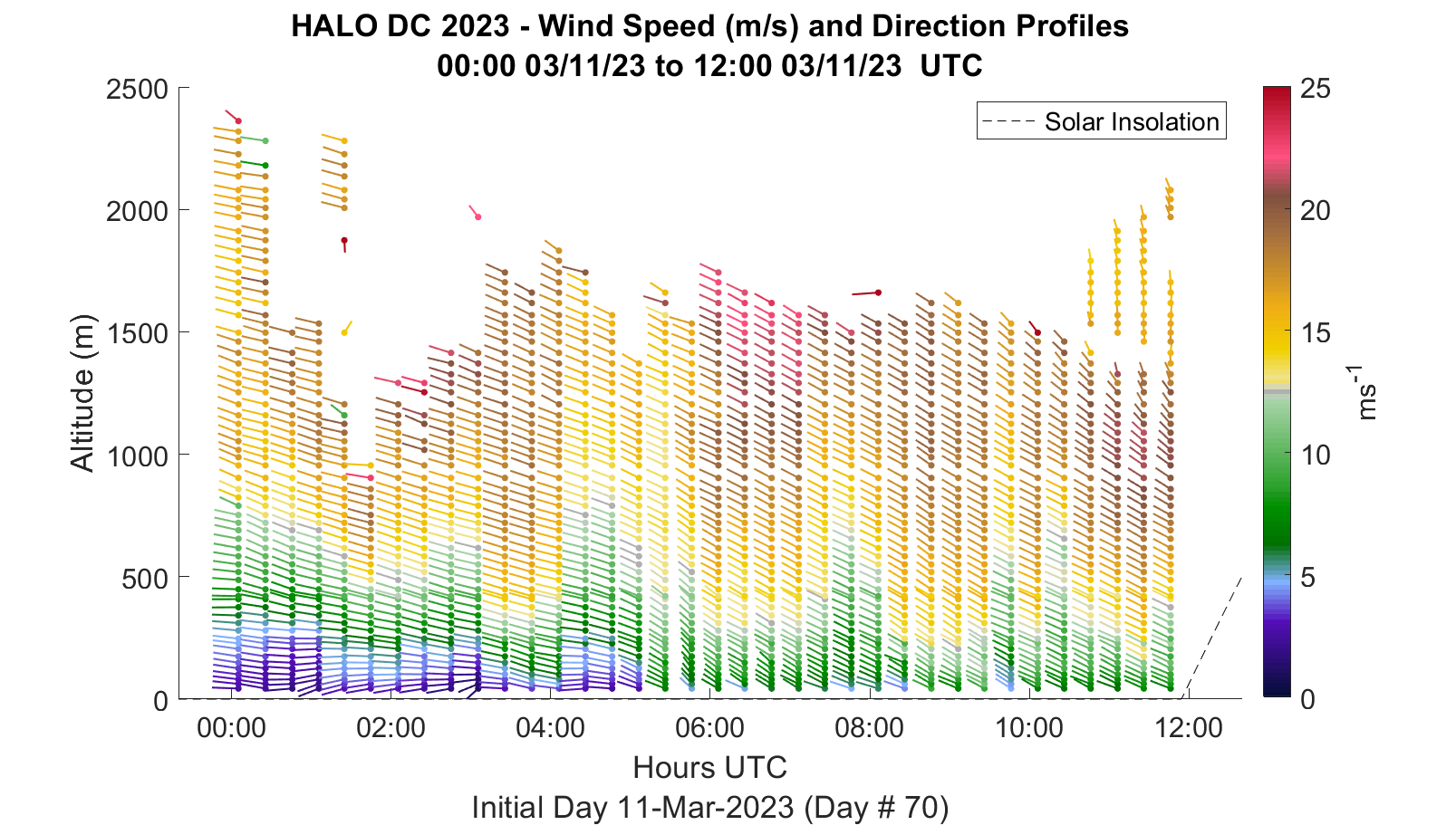 HALO DC 2023 - Wind Speed (m/s) and Direction Profiles
00:00 03/11/23 to 12:00 03/11/23 UTC

Solar Insolation

Altitude (m)

2500
2000
1500
1000
500
0

00:00
02:00
04:00
06:00
08:00
10:00
12:00

Hours UTC

Initial Day 11-Mar-2023 (Day # 70)

25
20
15
10
5
0

$ms^{-1}$